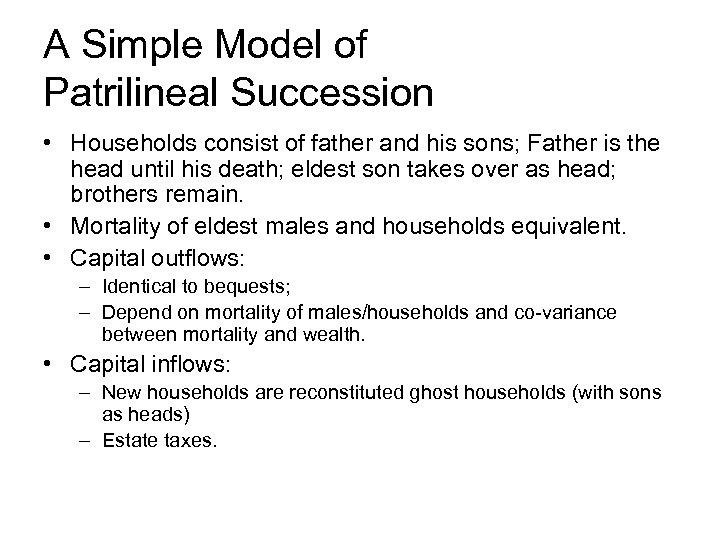 A Simple Model of
Patrilineal Succession

• Households consist of father and his sons; Father is the head until his death; eldest son takes over as head; brothers remain.
• Mortality of eldest males and households equivalent.
• Capital outflows:
– Identical to bequests;
– Depend on mortality of males/households and co-variance between mortality and wealth.
• Capital inflows:
– New households are reconstituted ghost households (with sons as heads)
– Estate taxes.